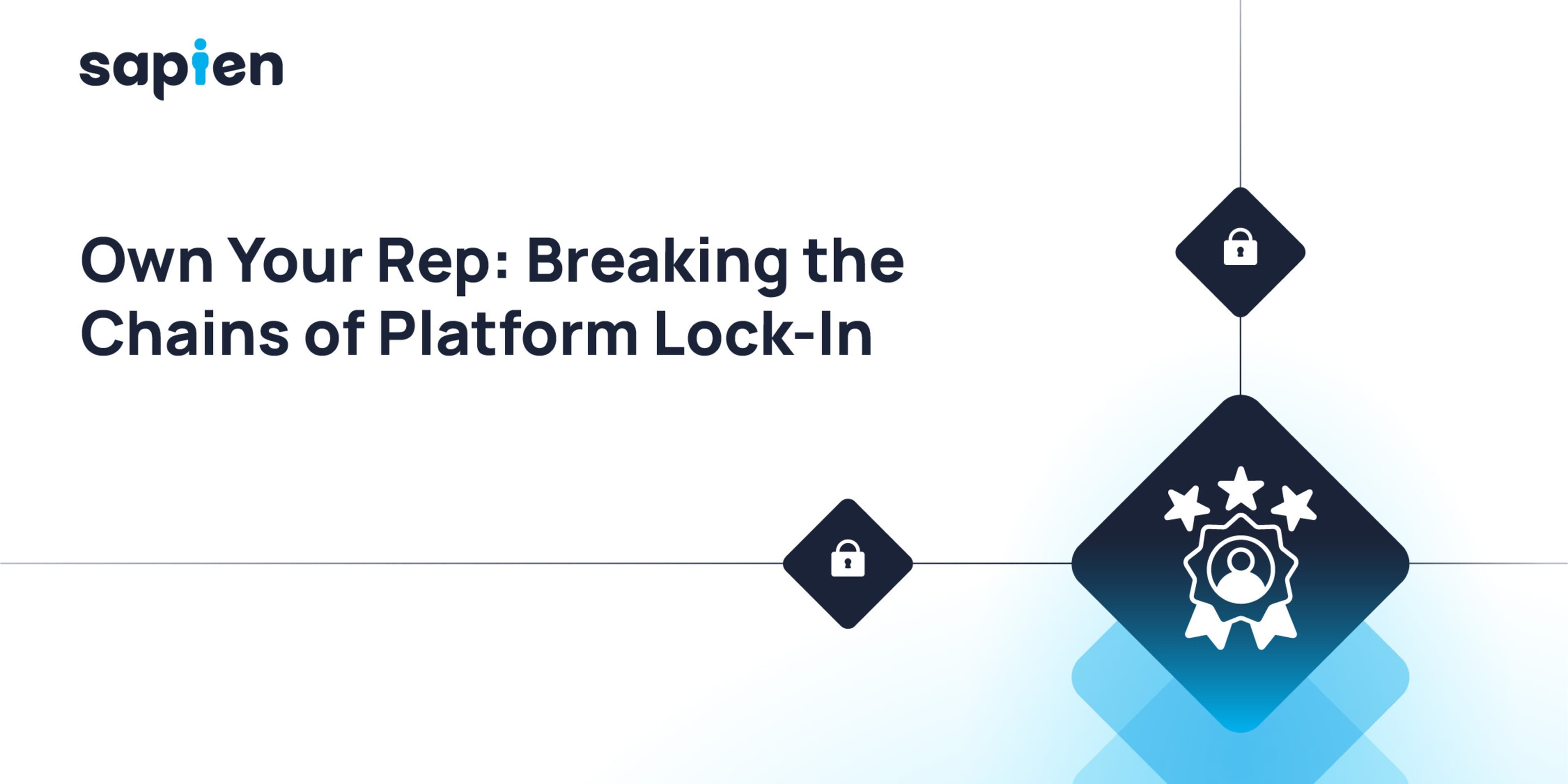 sapien

Own Your Rep: Breaking the Chains of Platform Lock-In